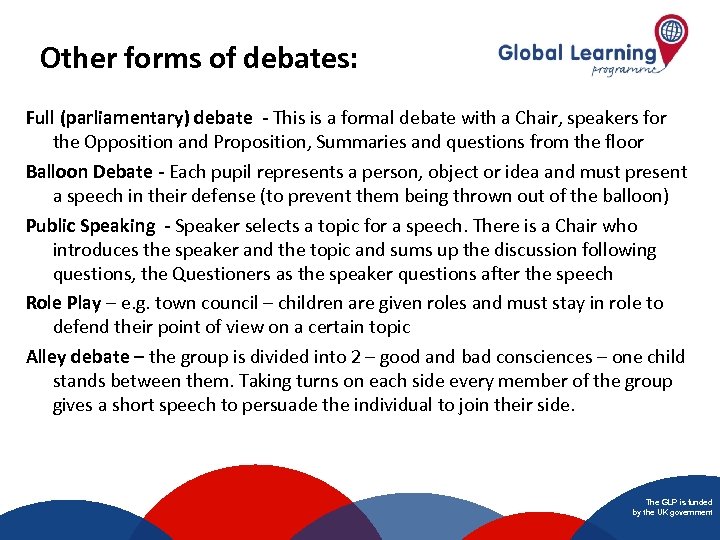 Other forms of debates:

Global Learning programme

Full (parliamentary) debate - This is a formal debate with a Chair, speakers for the Opposition and Proposition, Summaries and questions from the floor

Balloon Debate - Each pupil represents a person, object or idea and must present a speech in their defense (to prevent them being thrown out of the balloon)

Public Speaking - Speaker selects a topic for a speech. There is a Chair who introduces the speaker and the topic and sums up the discussion following questions, the Questioners as the speaker questions after the speech

Role Play – e.g. town council – children are given roles and must stay in role to defend their point of view on a certain topic

Alley debate – the group is divided into 2 – good and bad consciences – one child stands between them. Taking turns on each side every member of the group gives a short speech to persuade the individual to join their side.

The GLP is funded by the UK government